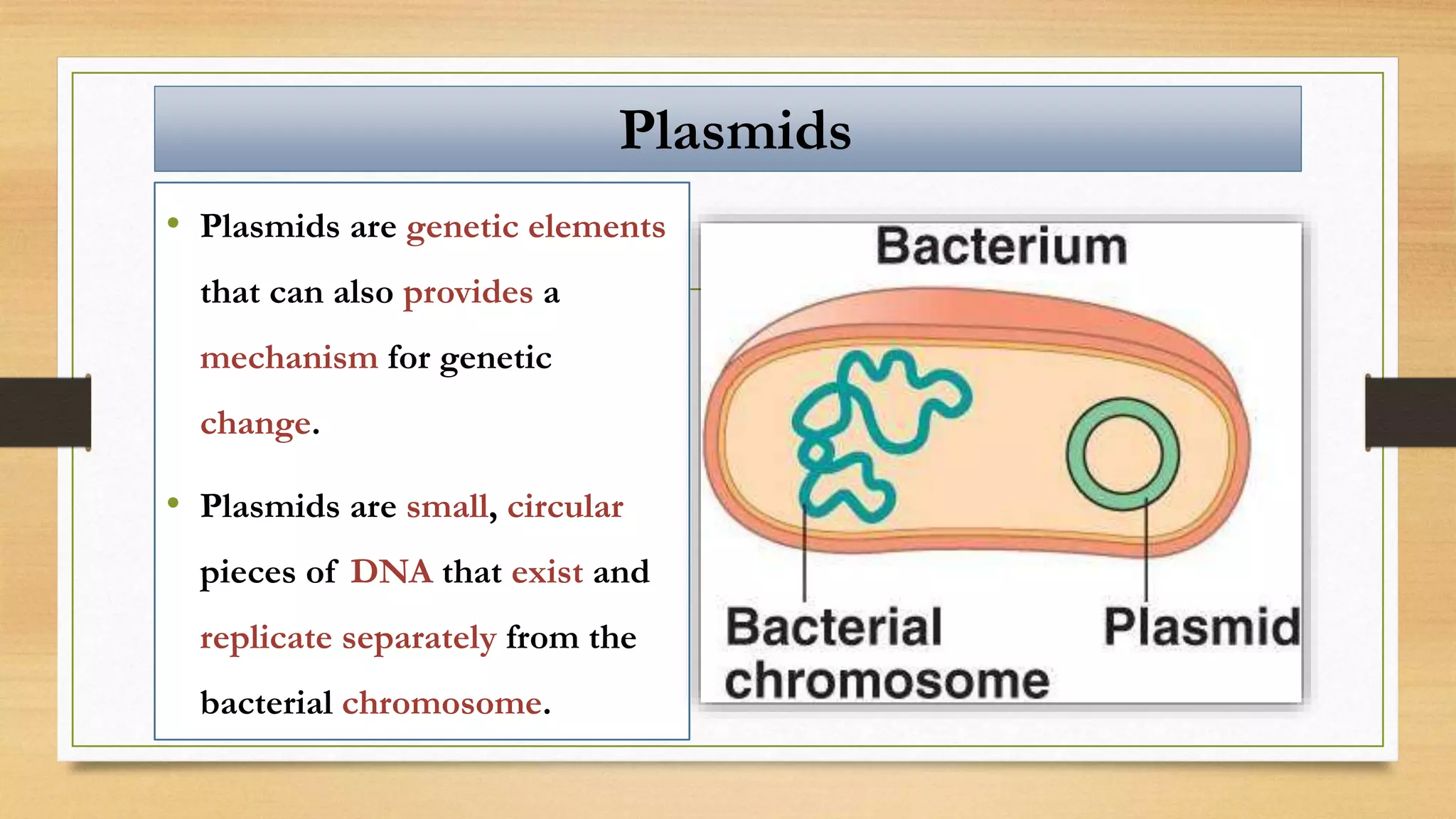 Plasmids

• Plasmids are genetic elements that can also provides a mechanism for genetic change.

• Plasmids are small, circular pieces of DNA that exist and replicate separately from the bacterial chromosome.

Bacterium

Bacterial chromosome

Plasmid